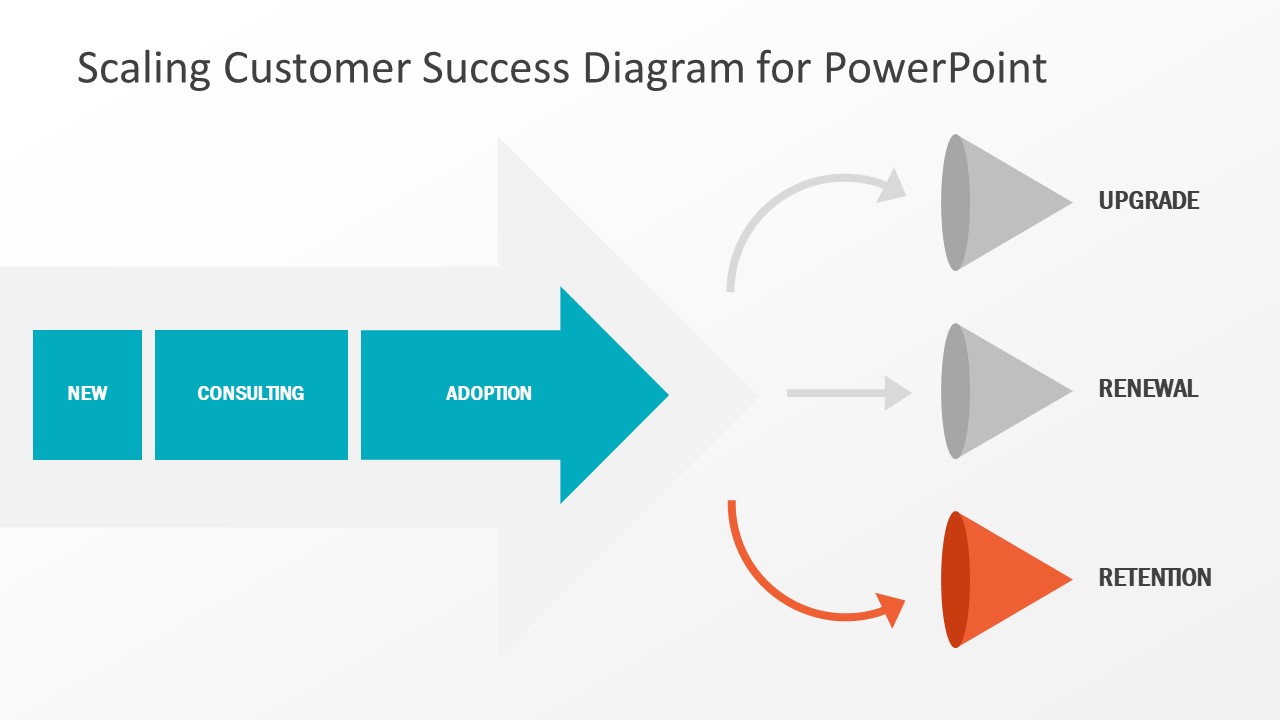 Scaling Customer Success Diagram for PowerPoint

NEW

CONSULTING

ADOPTION

UPGRADE

RENEWAL

RETENTION